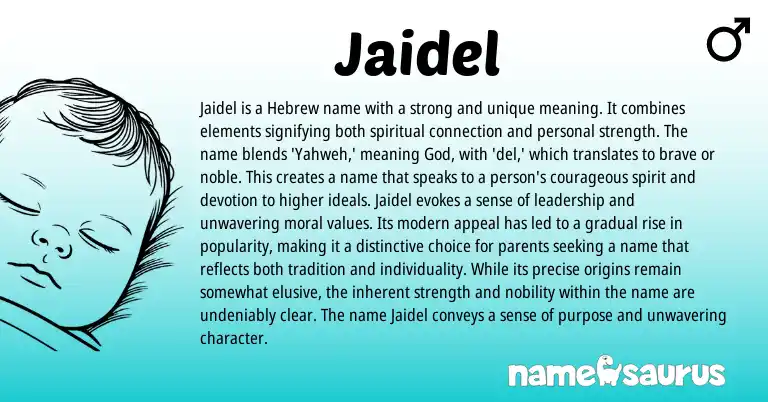 Jaidel

♂

Jaidel is a Hebrew name with a strong and unique meaning. It combines elements signifying both spiritual connection and personal strength. The name blends 'Yahweh,' meaning God, with 'del,' which translates to brave or noble. This creates a name that speaks to a person's courageous spirit and devotion to higher ideals. Jaidel evokes a sense of leadership and unwavering moral values. Its modern appeal has led to a gradual rise in popularity, making it a distinctive choice for parents seeking a name that reflects both tradition and individuality. While its precise origins remain somewhat elusive, the inherent strength and nobility within the name are undeniably clear. The name Jaidel conveys a sense of purpose and unwavering character.

namesaurus